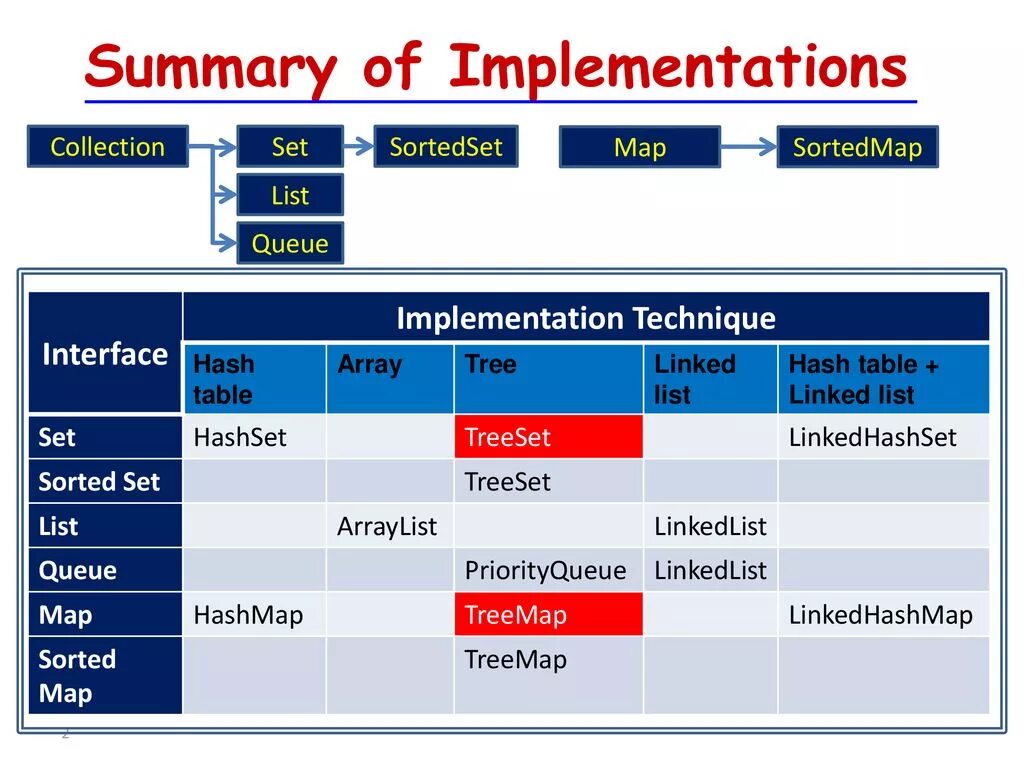 Summary of Implementations

Collection
Set
SortedSet
List
Queue
Map
SortedMap

| Interface | Implementation Technique | | | | |
|---|---|---|---|---|---|
| | Hash table | Array | Tree | Linked list | Hash table + Linked list |
| Set | HashSet | | TreeSet | | LinkedHashSet |
| Sorted Set | | | TreeSet | | |
| List | | ArrayList | | LinkedList | |
| Queue | | | PriorityQueue | LinkedList | |
| Map | HashMap | | TreeMap | | LinkedHashMap |
| Sorted Map | | | TreeMap | | |

2